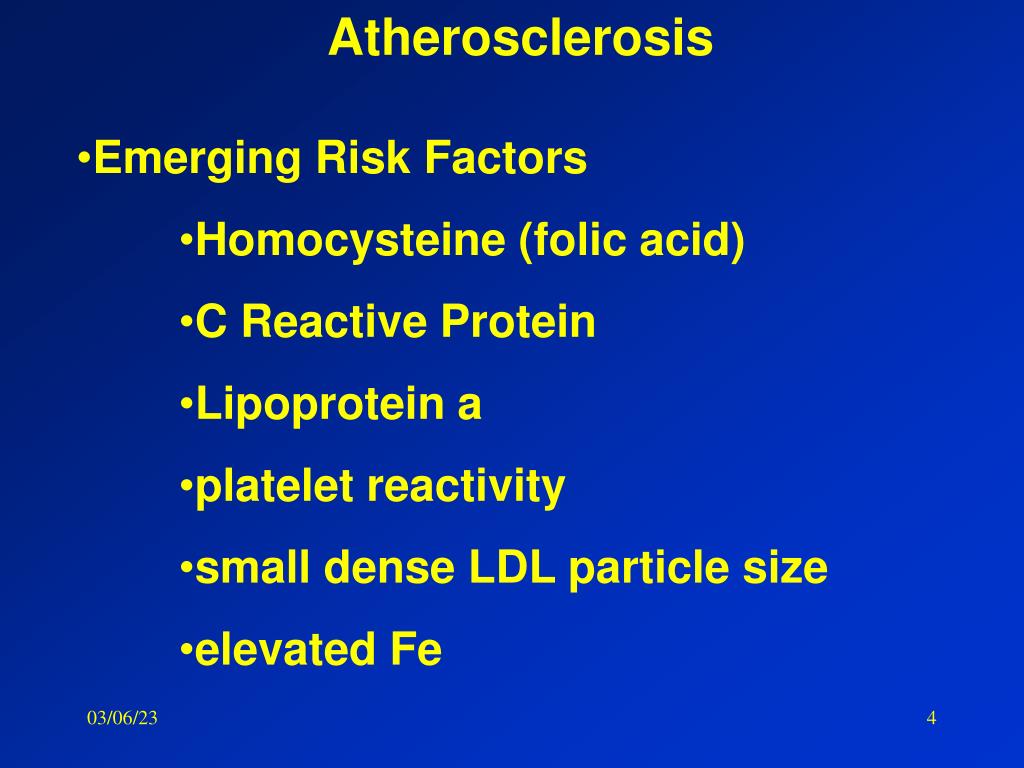 Atherosclerosis

•Emerging Risk Factors

•Homocysteine (folic acid)

•C Reactive Protein

•Lipoprotein a

•platelet reactivity

•small dense LDL particle size

•elevated Fe

03/06/23

4